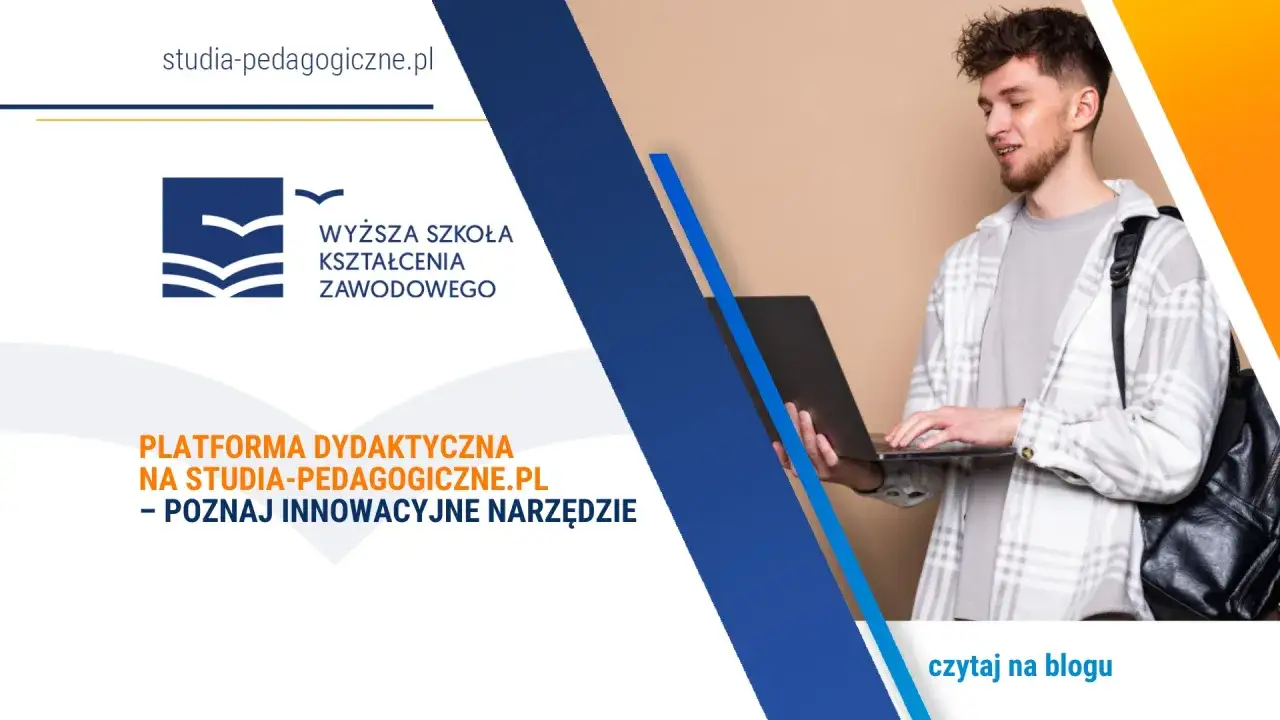 studia-pedagogiczne.pl

WYŻSZA SZKOŁA KSZTAŁCENIA ZAWODOWEGO

PLATFORMA DYDAKTYCZNA NA STUDIA-PEDAGOGICZNE.PL – POZNAJ INNOWACYJNE NARZĘDZIE

czytaj na blogu